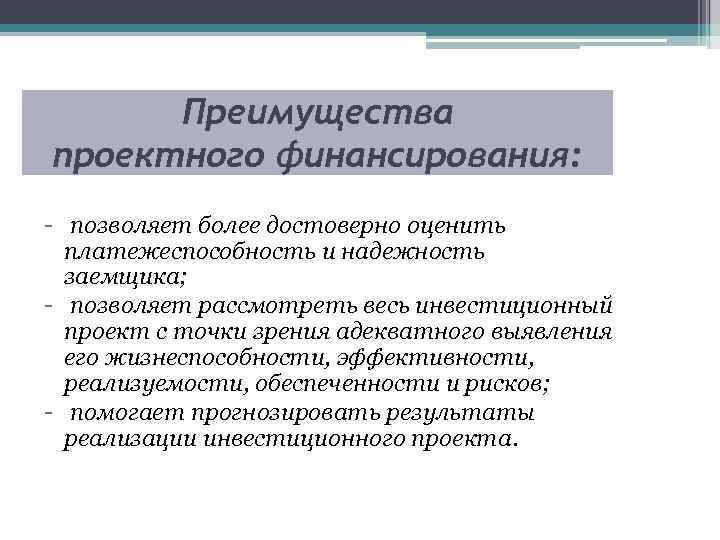 Преимущества проектного финансирования:

- позволяет более достоверно оценить платежеспособность и надежность заемщика;
- позволяет рассмотреть весь инвестиционный проект с точки зрения адекватного выявления его жизнеспособности, эффективности, реализуемости, обеспеченности и рисков;
- помогает прогнозировать результаты реализации инвестиционного проекта.